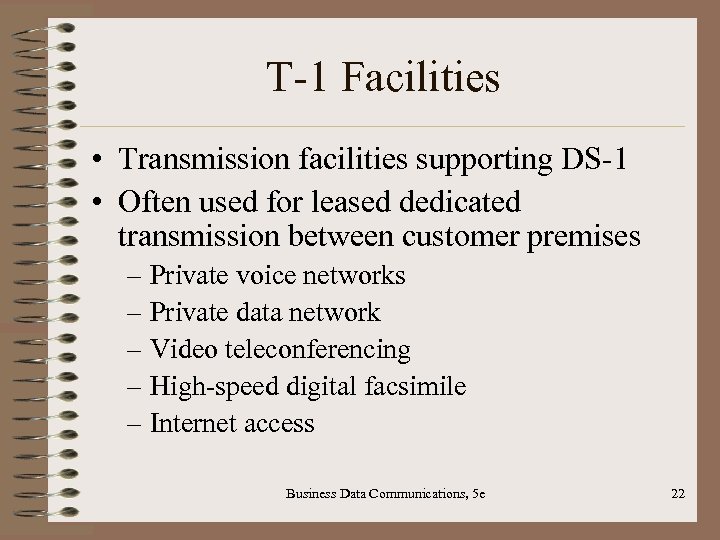 T-1 Facilities

• Transmission facilities supporting DS-1
• Often used for leased dedicated transmission between customer premises
– Private voice networks
– Private data network
– Video teleconferencing
– High-speed digital facsimile
– Internet access

Business Data Communications, 5e

22